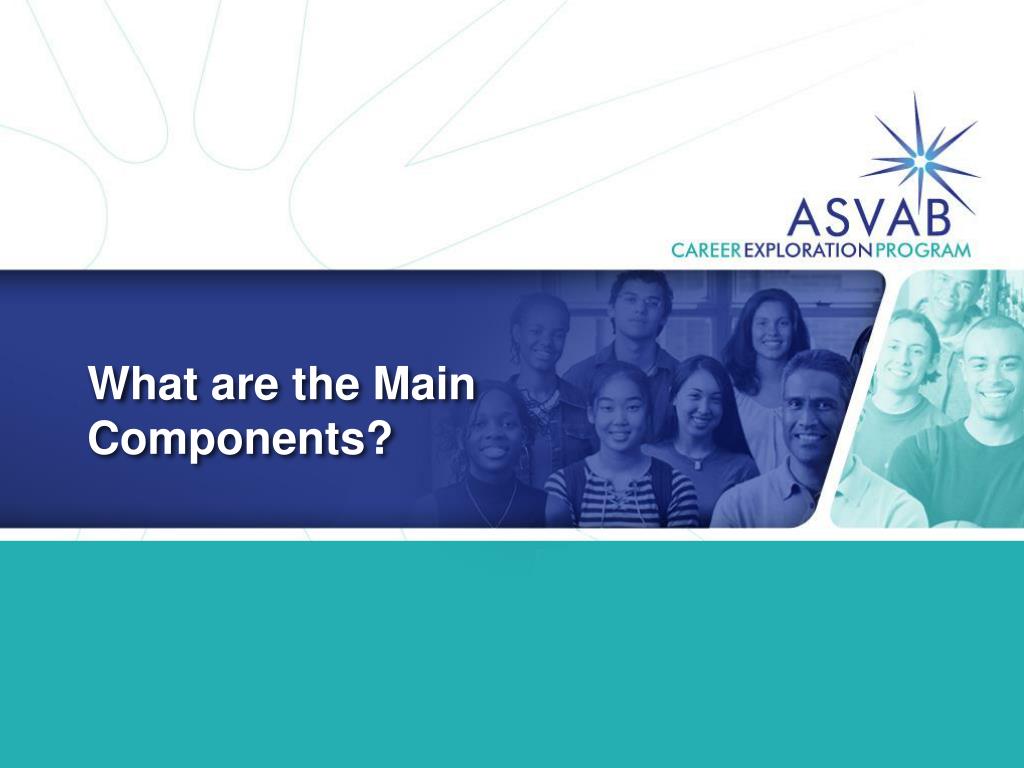 ASVAB
CAREER EXPLORATION PROGRAM

What are the Main Components?